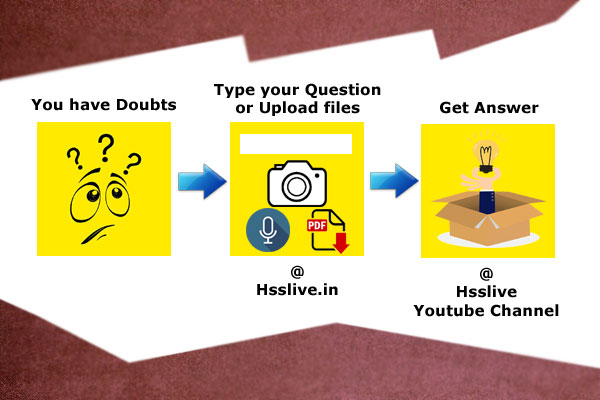 You have Doubts

Type your Question or Upload files

PDF

@
Hsslive.in

Get Answer

@
Hsslive
Youtube Channel